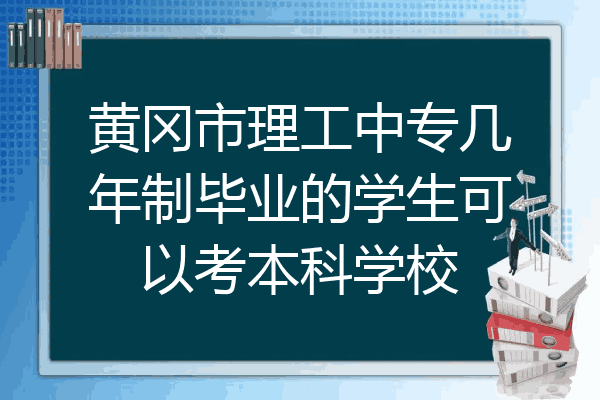 黄冈市理工中专几年制毕业的学生可以考本科学校